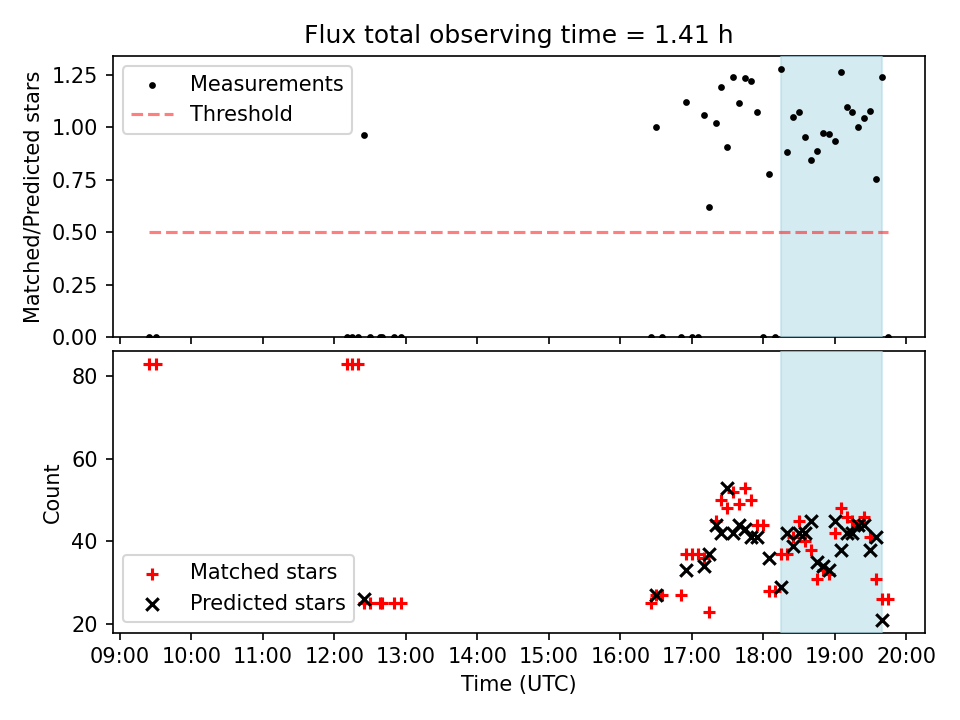 Flux total observing time = 1.41 h

Matched/Predicted stars

1.25
1.00
0.75
0.50
0.25
0.00

Measurements
Threshold

Count

80
60
40
20

Matched stars
Predicted stars

09:00 10:00 11:00 12:00 13:00 14:00 15:00 16:00 17:00 18:00 19:00 20:00

Time (UTC)